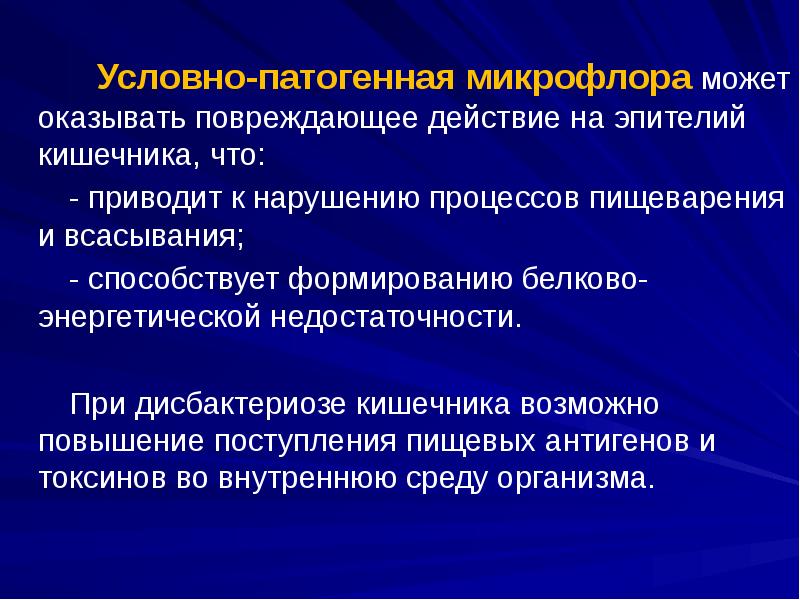 Условно-патогенная микрофлора может оказывать повреждающее действие на эпителий кишечника, что:

- приводит к нарушению процессов пищеварения и всасывания;

- способствует формированию белково-энергетической недостаточности.

При дисбактериозе кишечника возможно повышение поступления пищевых антигенов и токсинов во внутреннюю среду организма.